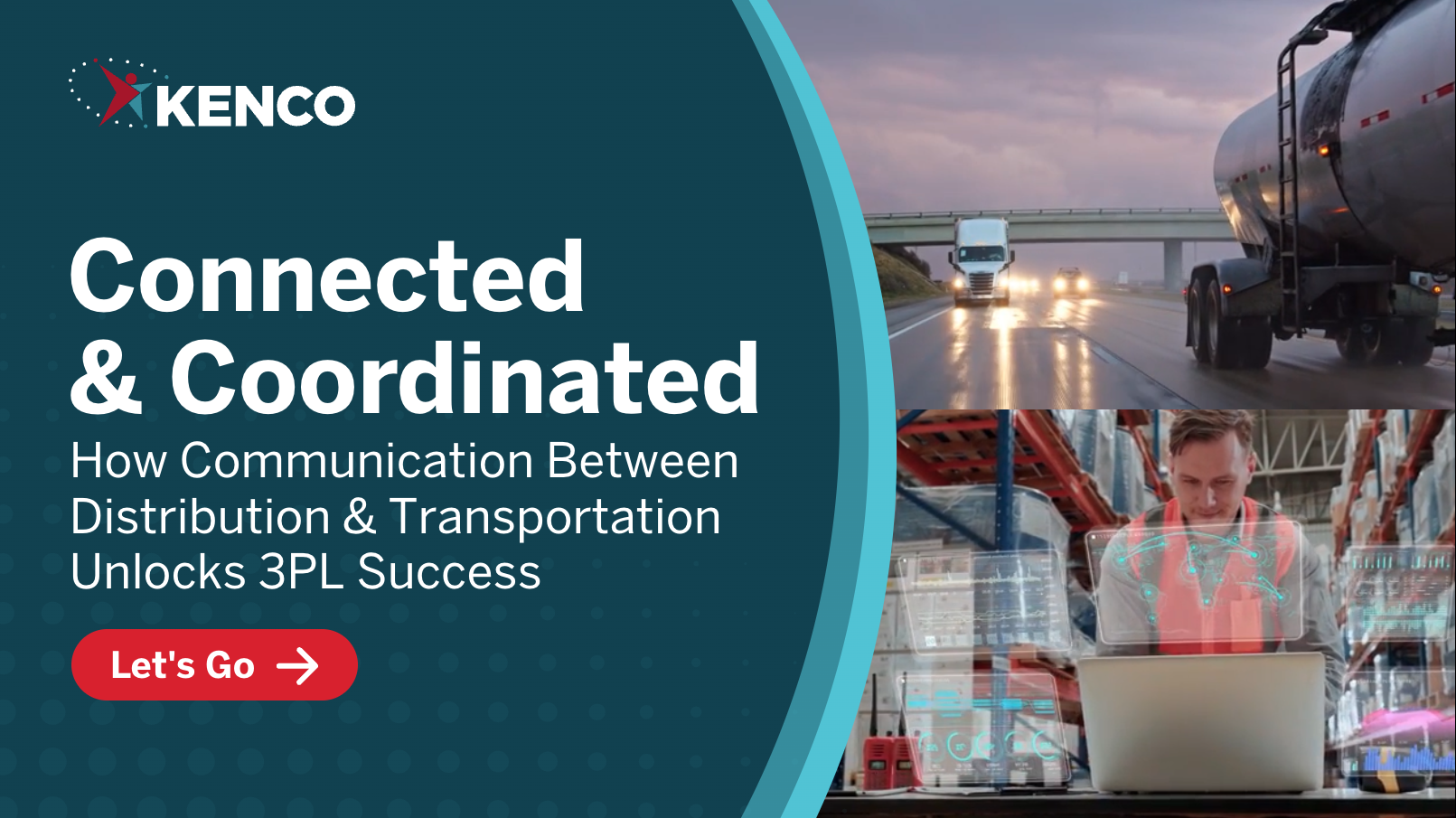 KENCO

Connected & Coordinated

How Communication Between Distribution & Transportation Unlocks 3PL Success

Let's Go